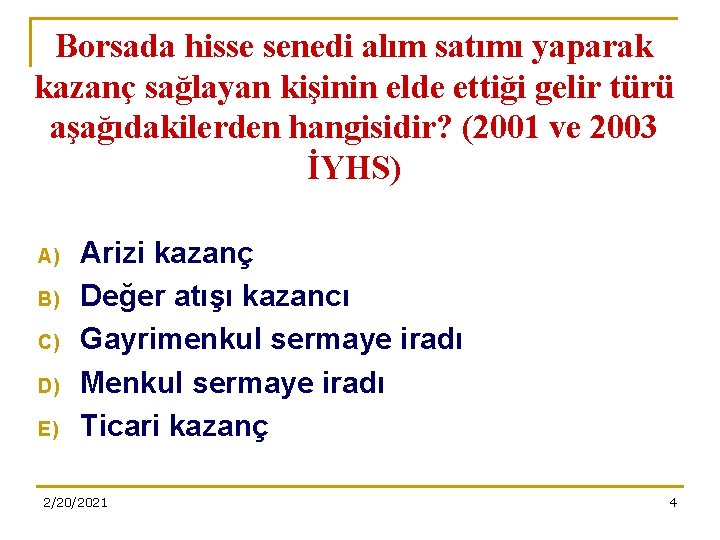 Borsada hisse senedi alım satımı yaparak kazanç sağlayan kişinin elde ettiği gelir türü aşağıdakilerden hangisidir? (2001 ve 2003 İYHS)

A) Arizi kazanç
B) Değer atışı kazancı
C) Gayrimenkul sermaye iradı
D) Menkul sermaye iradı
E) Ticari kazanç

2/20/2021

4